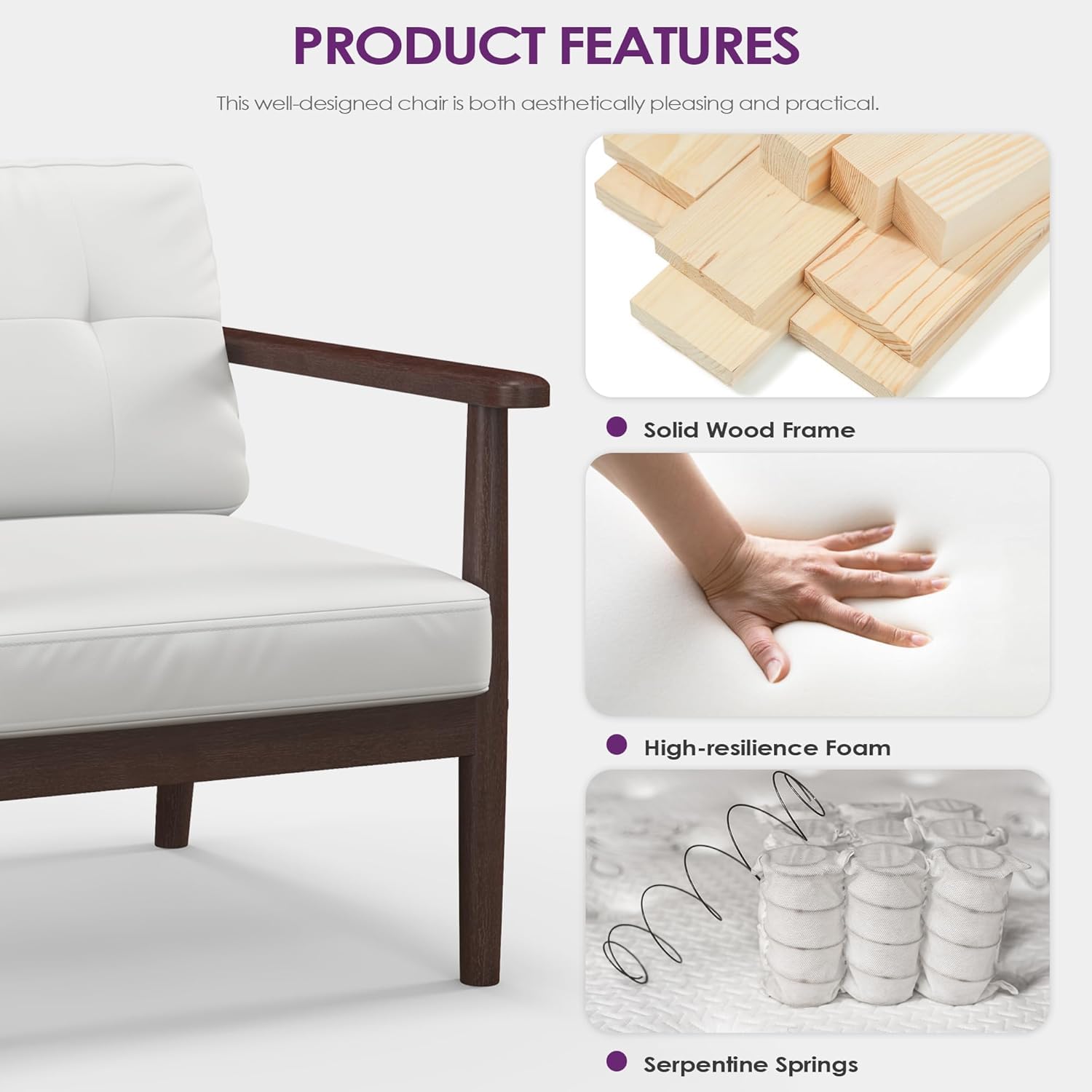 PRODUCT FEATURES

This well-designed chair is both aesthetically pleasing and practical.

Solid Wood Frame

High-resilience Foam

Serpentine Springs